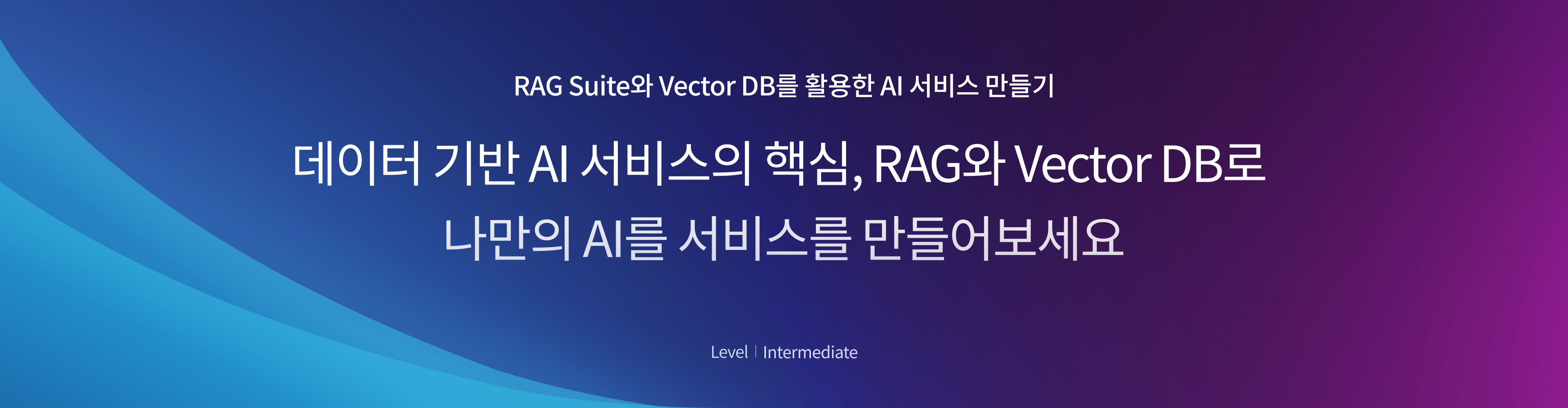 RAG Suite와 Vector DB를 활용한 AI 서비스 만들기

데이터 기반 AI 서비스의 핵심, RAG와 Vector DB로
나만의 AI를 서비스를 만들어보세요

Level | Intermediate